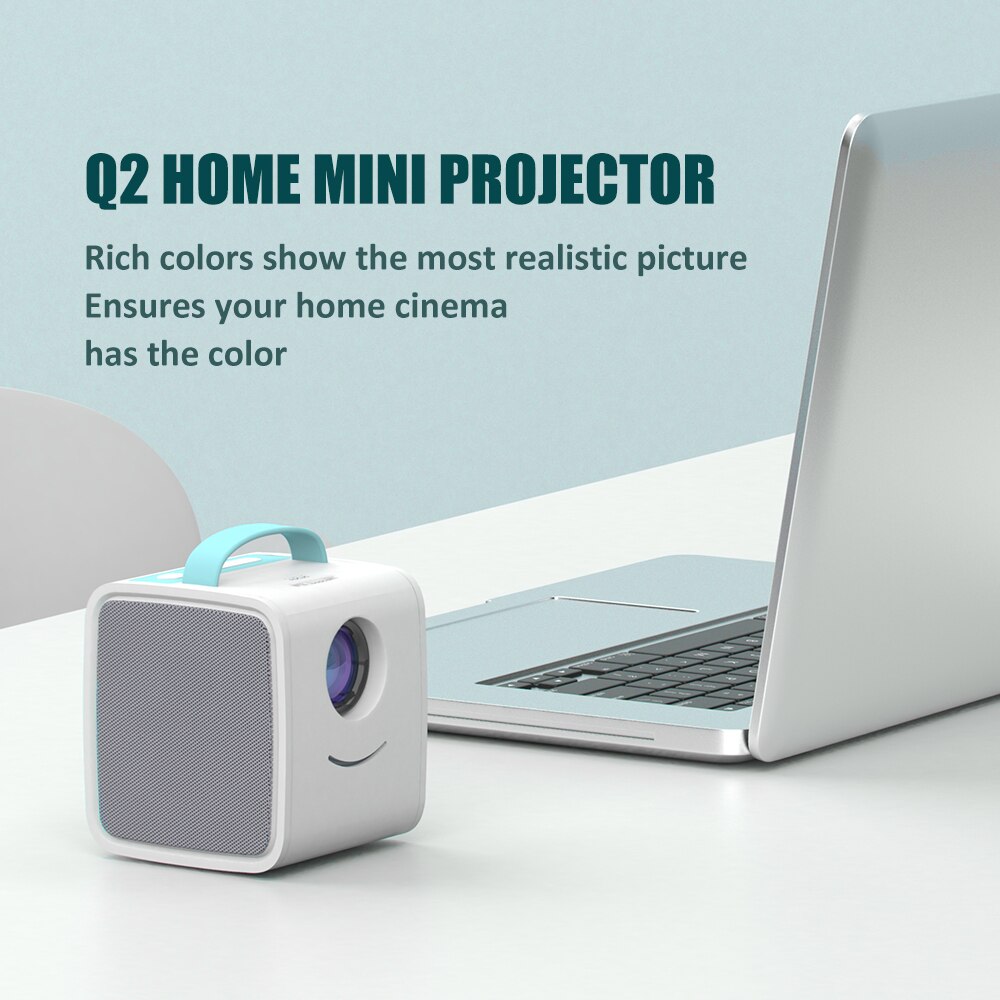 Q2 HOME MINI PROJECTOR

Rich colors show the most realistic picture
Ensures your home cinema
has the color